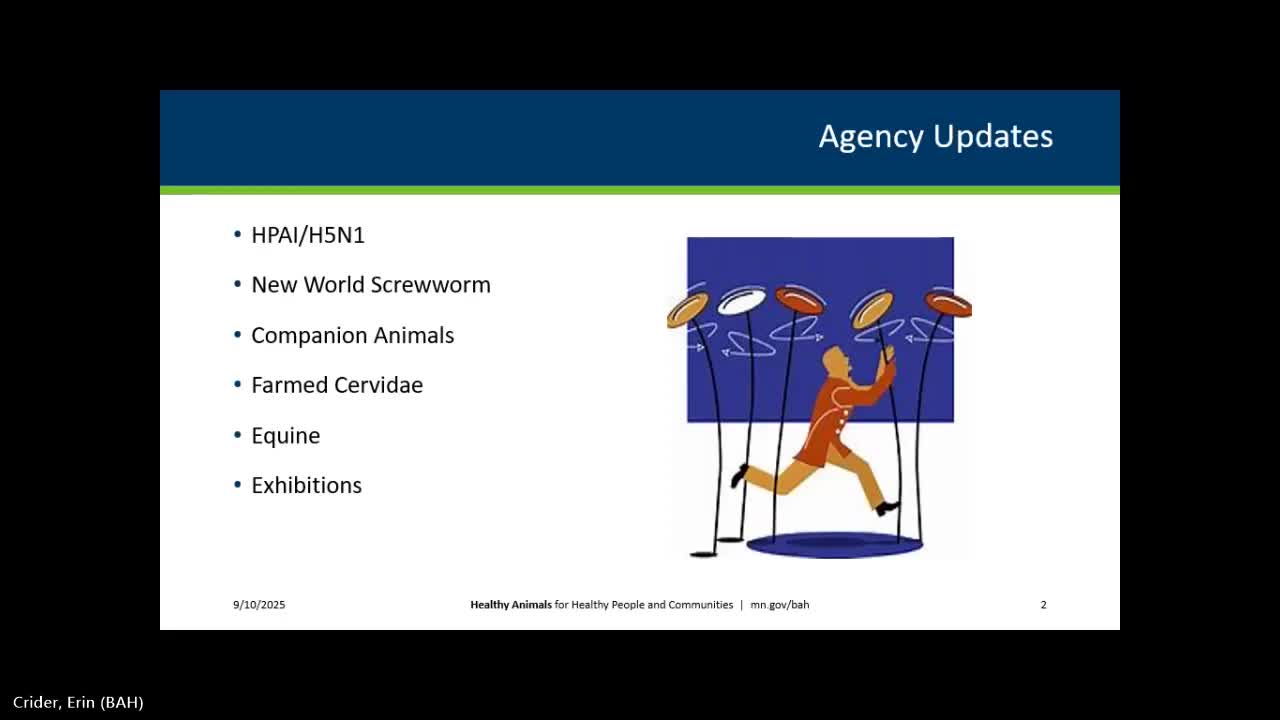 Agency Updates

• HPAI/H5N1
• New World Screwworm
• Companion Animals
• Farmed Cervidae
• Equine
• Exhibitions

9/10/2025

Healthy Animals for Healthy People and Communities | mn.gov/bah

2

Crider, Erin (BAH)